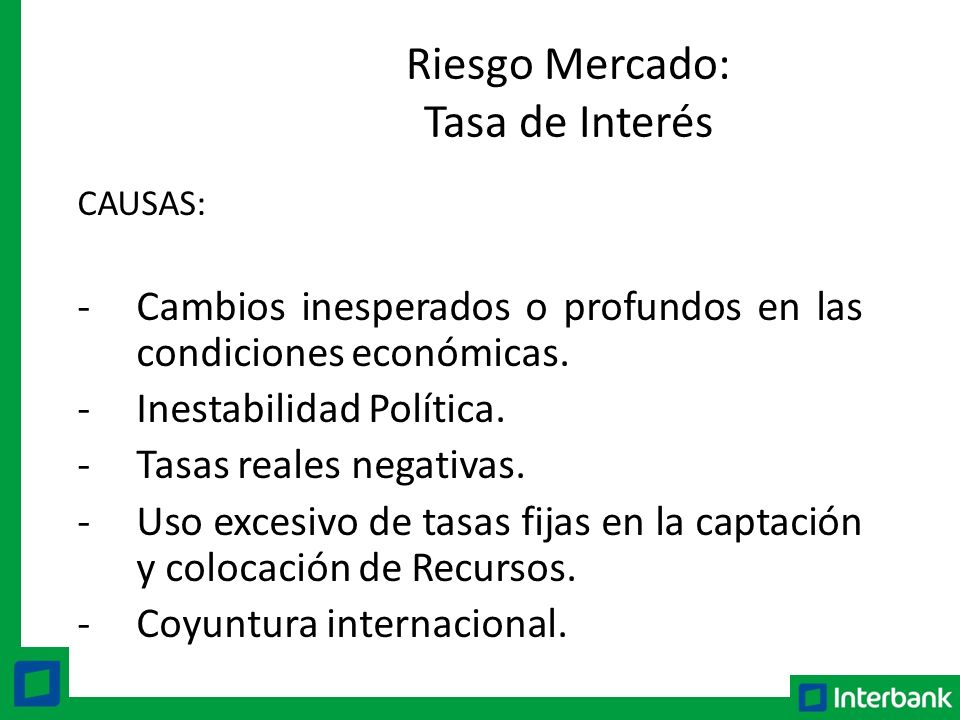 Riesgo Mercado:
Tasa de Interés

CAUSAS:

- Cambios inesperados o profundos en las condiciones económicas.
- Inestabilidad Política.
- Tasas reales negativas.
- Uso excesivo de tasas fijas en la captación y colocación de Recursos.
- Coyuntura internacional.

Interbank